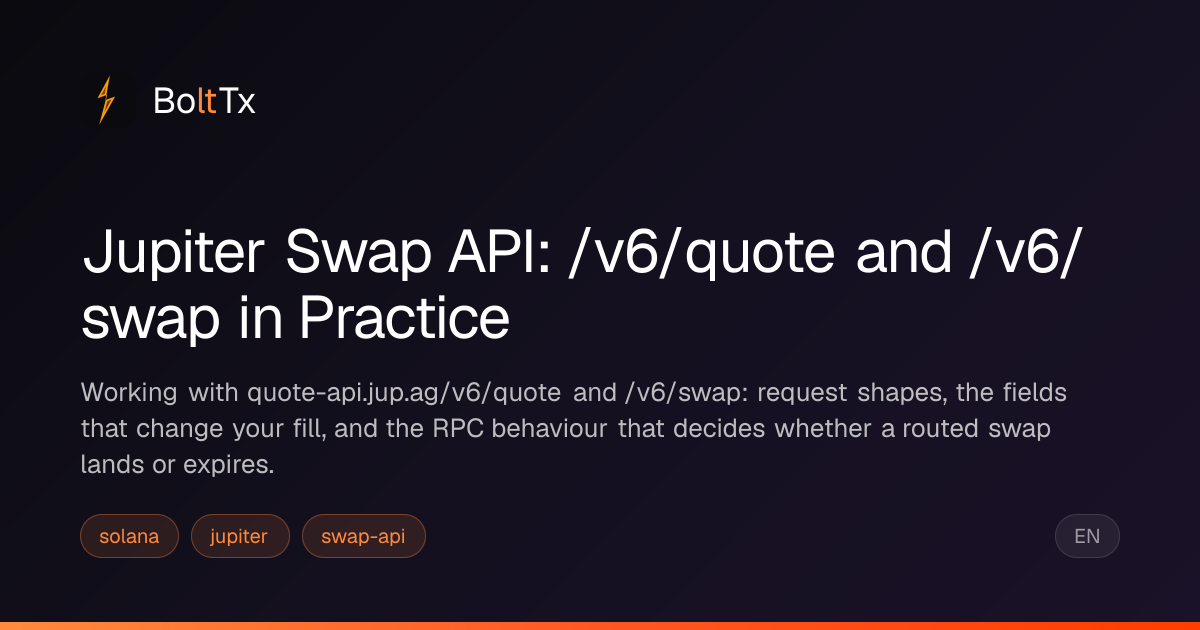 BoltTx

Jupiter Swap API: /v6/quote and /v6/swap in Practice

Working with quote-api.jup.ag/v6/quote and /v6/swap: request shapes, the fields that change your fill, and the RPC behaviour that decides whether a routed swap lands or expires.

solana
jupiter
swap-api

EN